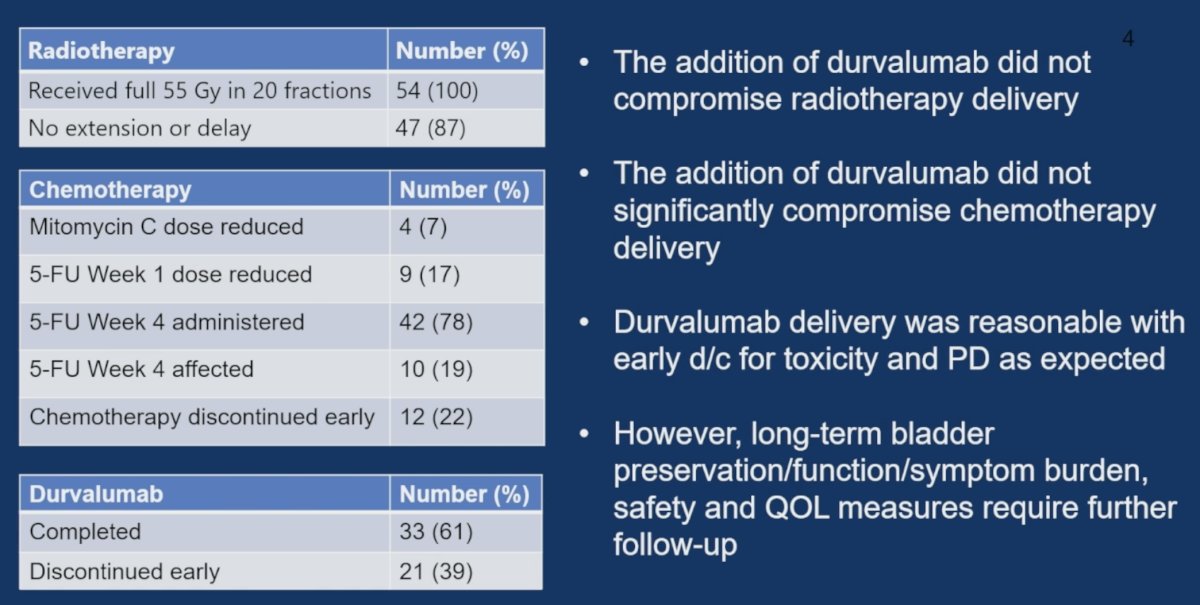 | Radiotherapy | Number (%) |
|---|---|
| Received full 55 Gy in 20 fractions | 54 (100) |
| No extension or delay | 47 (87) |

| Chemotherapy | Number (%) |
|---|---|
| Mitomycin C dose reduced | 4 (7) |
| 5-FU Week 1 dose reduced | 9 (17) |
| 5-FU Week 4 administered | 42 (78) |
| 5-FU Week 4 affected | 10 (19) |
| Chemotherapy discontinued early | 12 (22) |

| Durvalumab | Number (%) |
|---|---|
| Completed | 33 (61) |
| Discontinued early | 21 (39) |

4

• The addition of durvalumab did not compromise radiotherapy delivery

• The addition of durvalumab did not significantly compromise chemotherapy delivery

• Durvalumab delivery was reasonable with early d/c for toxicity and PD as expected

• However, long-term bladder preservation/function/symptom burden, safety and QOL measures require further follow-up